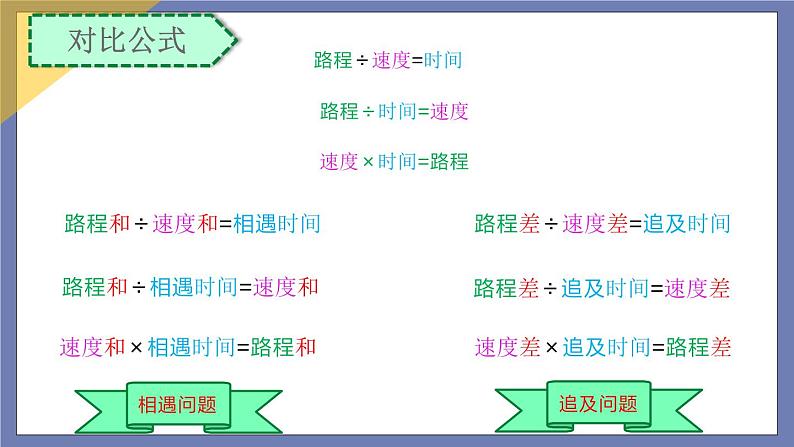 对比公式

路程÷速度=时间

路程÷时间=速度

速度×时间=路程

路程和÷速度和=相遇时间

路程和÷相遇时间=速度和

速度和×相遇时间=路程和

相遇问题

路程差÷速度差=追及时间

路程差÷追及时间=速度差

速度差×追及时间=路程差

追及问题